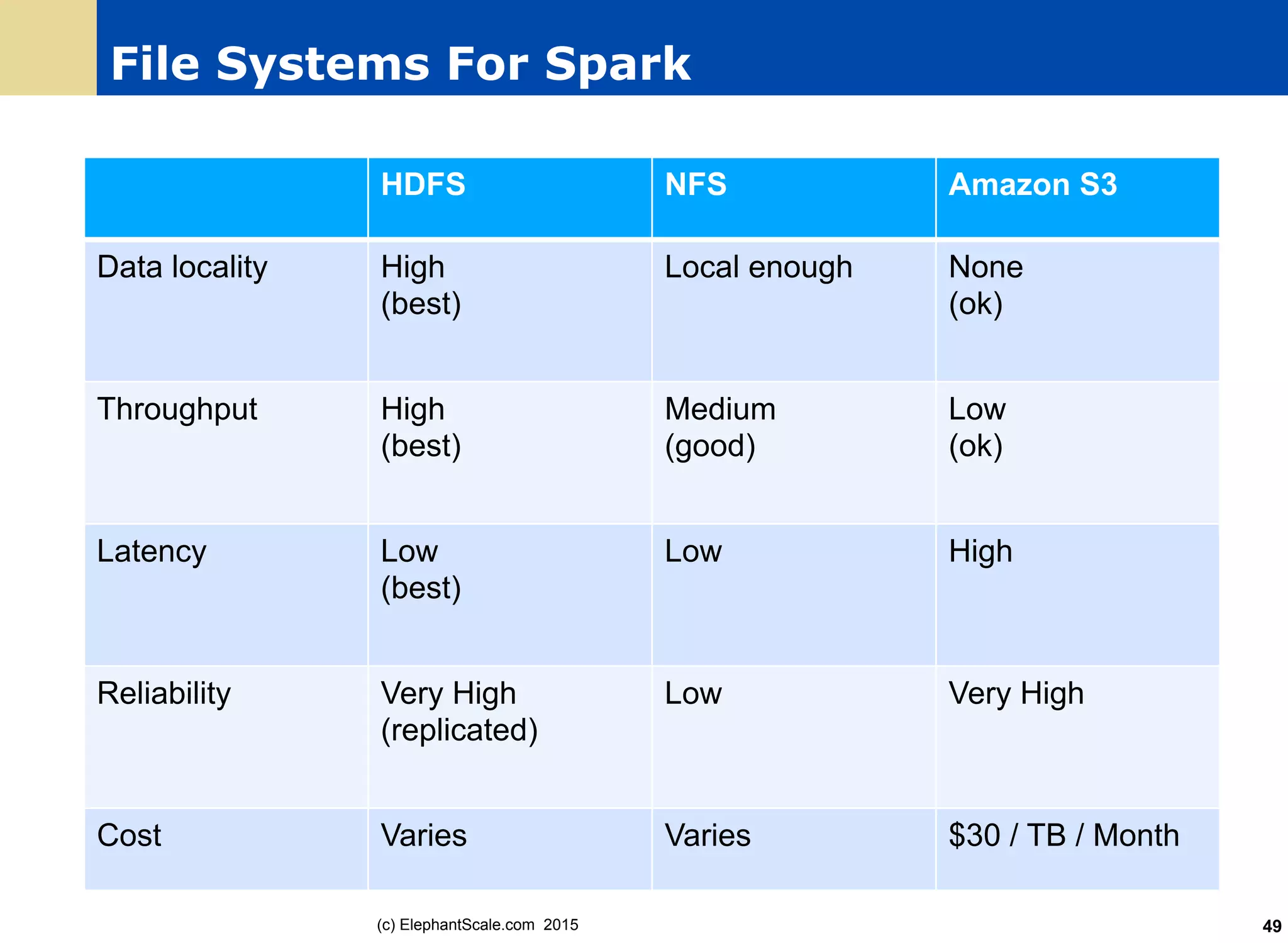 File Systems For Spark

| | HDFS | NFS | Amazon S3 |
|---|---|---|---|
| Data locality | High (best) | Local enough | None (ok) |
| Throughput | High (best) | Medium (good) | Low (ok) |
| Latency | Low (best) | Low | High |
| Reliability | Very High (replicated) | Low | Very High |
| Cost | Varies | Varies | \$30 / TB / Month |

(c) ElephantScale.com 2015

49